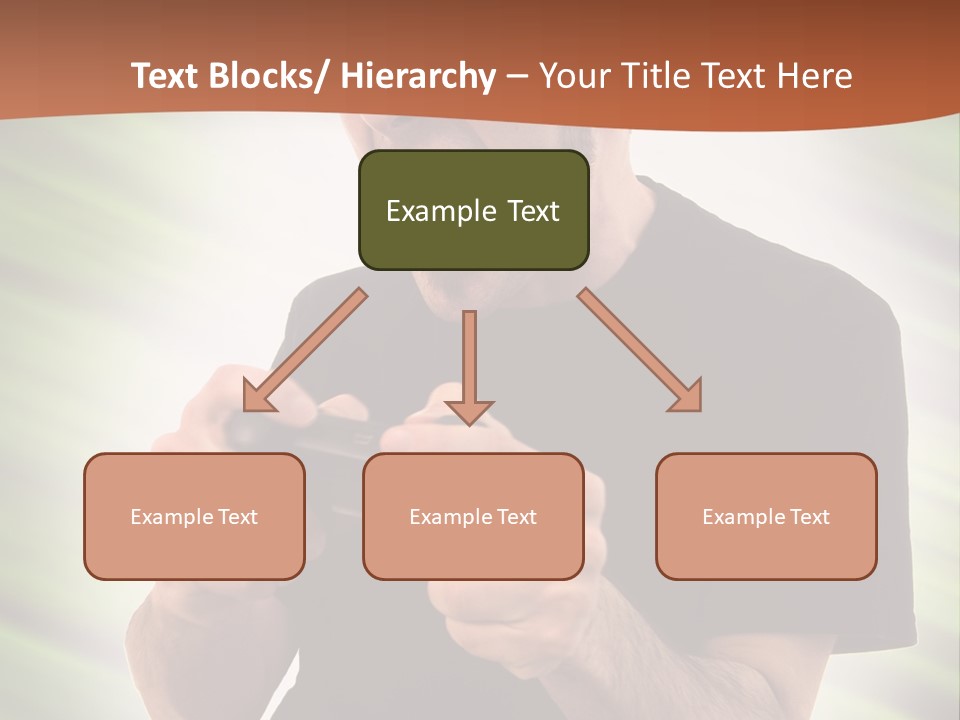 Text Blocks/ Hierarchy – Your Title Text Here

Example Text

Example Text

Example Text

Example Text